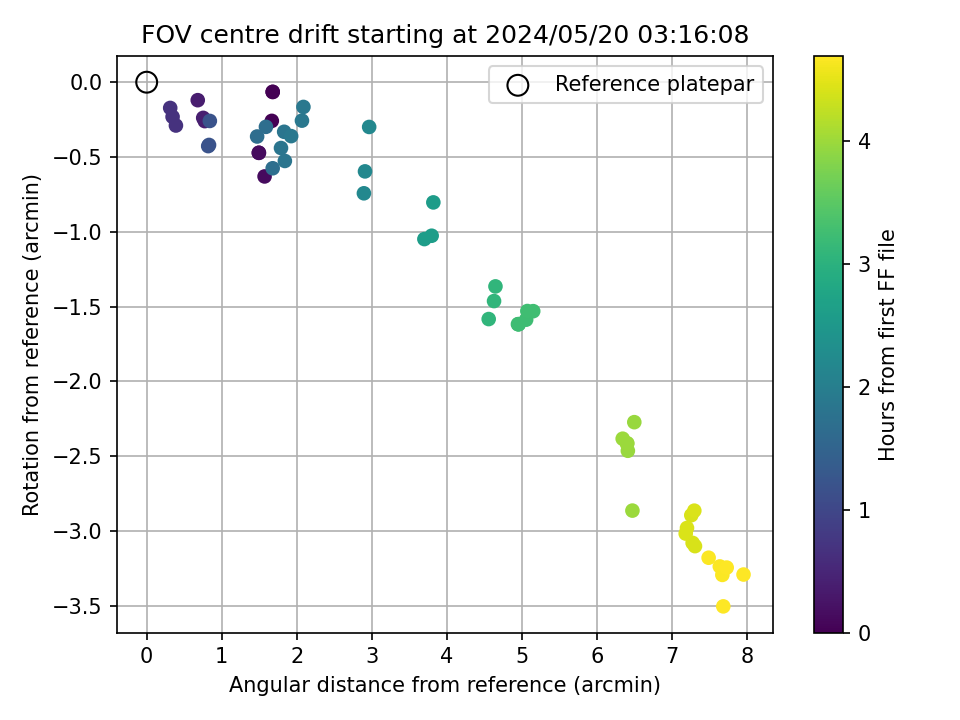 FOV centre drift starting at 2024/05/20 03:16:08

Reference platepar

Rotation from reference (arcmin)

0.0
−0.5
−1.0
−1.5
−2.0
−2.5
−3.0
−3.5

0 1 2 3 4 5 6 7 8

Angular distance from reference (arcmin)

Hours from first FF file

0 1 2 3 4